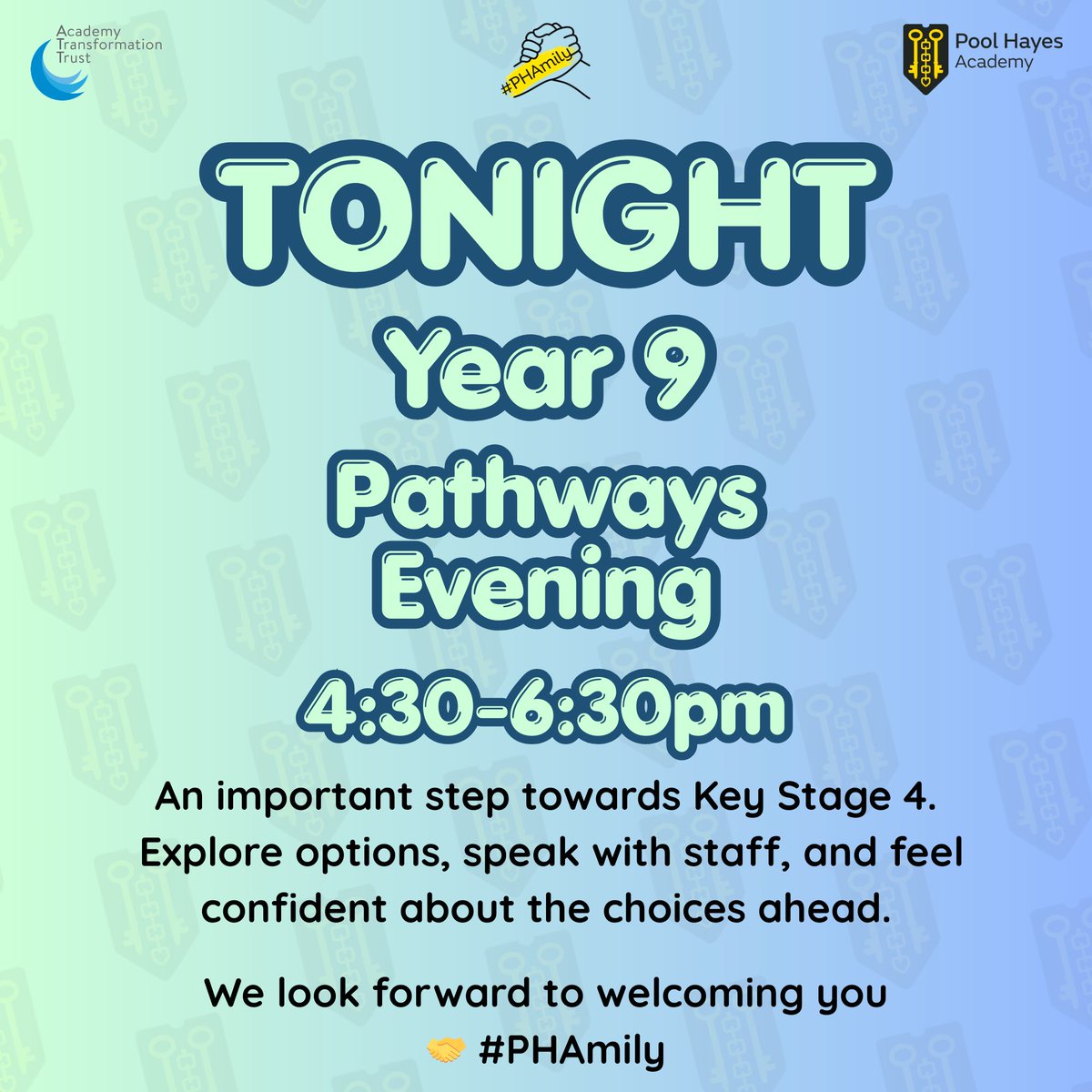 Academy Transformation Trust

#PHAmily

Pool Hayes Academy

TONIGHT

Year 9

Pathways Evening

4:30-6:30pm

An important step towards Key Stage 4. Explore options, speak with staff, and feel confident about the choices ahead.

We look forward to welcoming you 🤝 #PHAmily